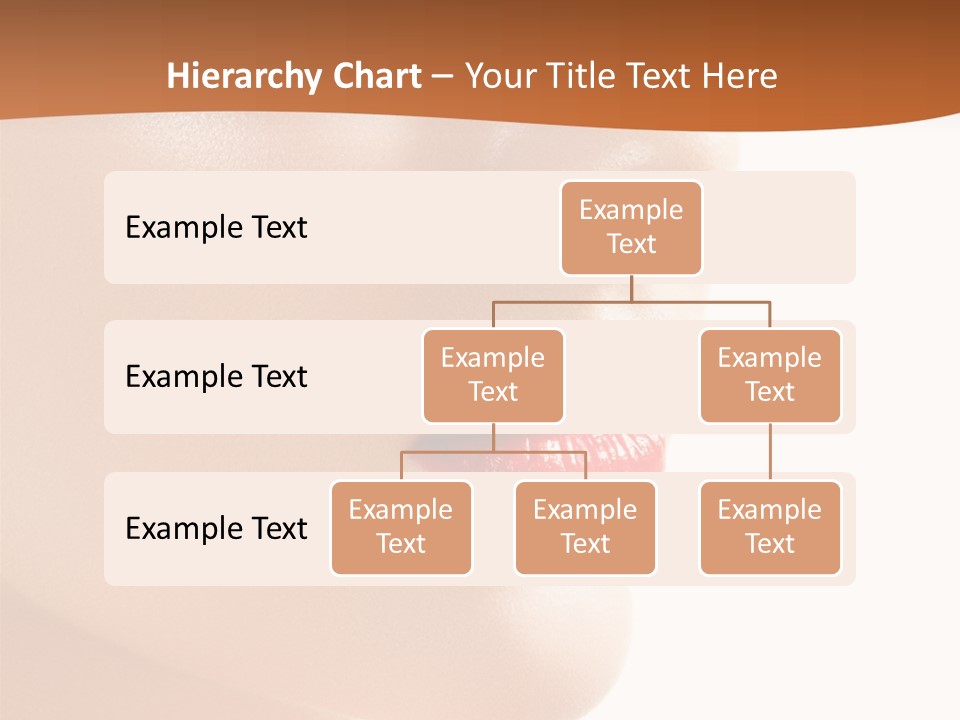 Hierarchy Chart – Your Title Text Here

Example Text

Example Text

Example Text

Example Text

Example Text

Example Text

Example Text

Example Text

Example Text